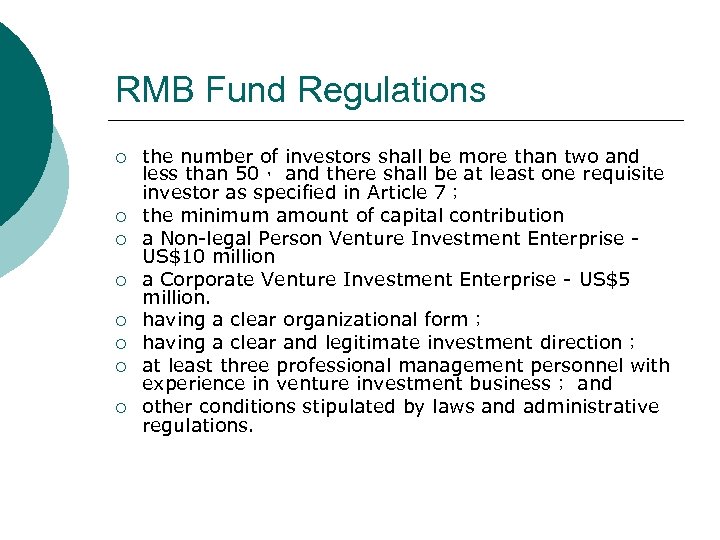 RMB Fund Regulations

○ the number of investors shall be more than two and less than 50， and there shall be at least one requisite investor as specified in Article 7；
○ the minimum amount of capital contribution
○ a Non-legal Person Venture Investment Enterprise - US$10 million
○ a Corporate Venture Investment Enterprise - US$5 million.
○ having a clear organizational form；
○ having a clear and legitimate investment direction；
○ at least three professional management personnel with experience in venture investment business； and
○ other conditions stipulated by laws and administrative regulations.